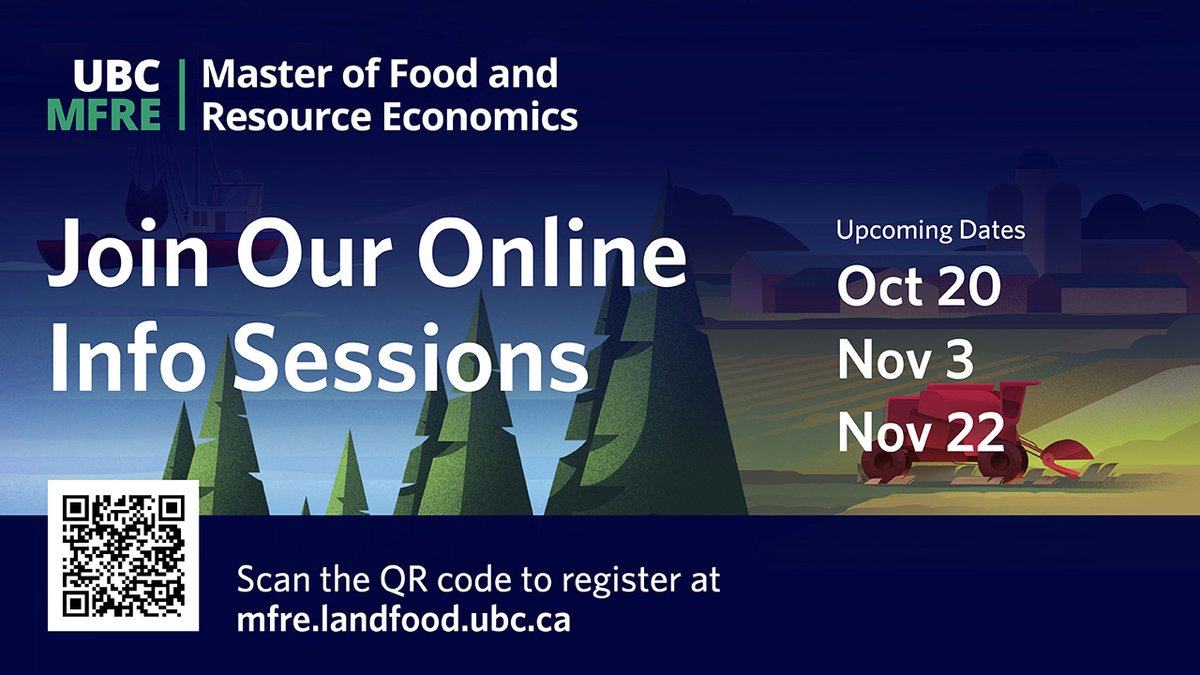 UBC
MFRE

Master of Food and Resource Economics

Join Our Online Info Sessions

Upcoming Dates
Oct 20
Nov 3
Nov 22

Scan the QR code to register at
mfre.landfood.ubc.ca